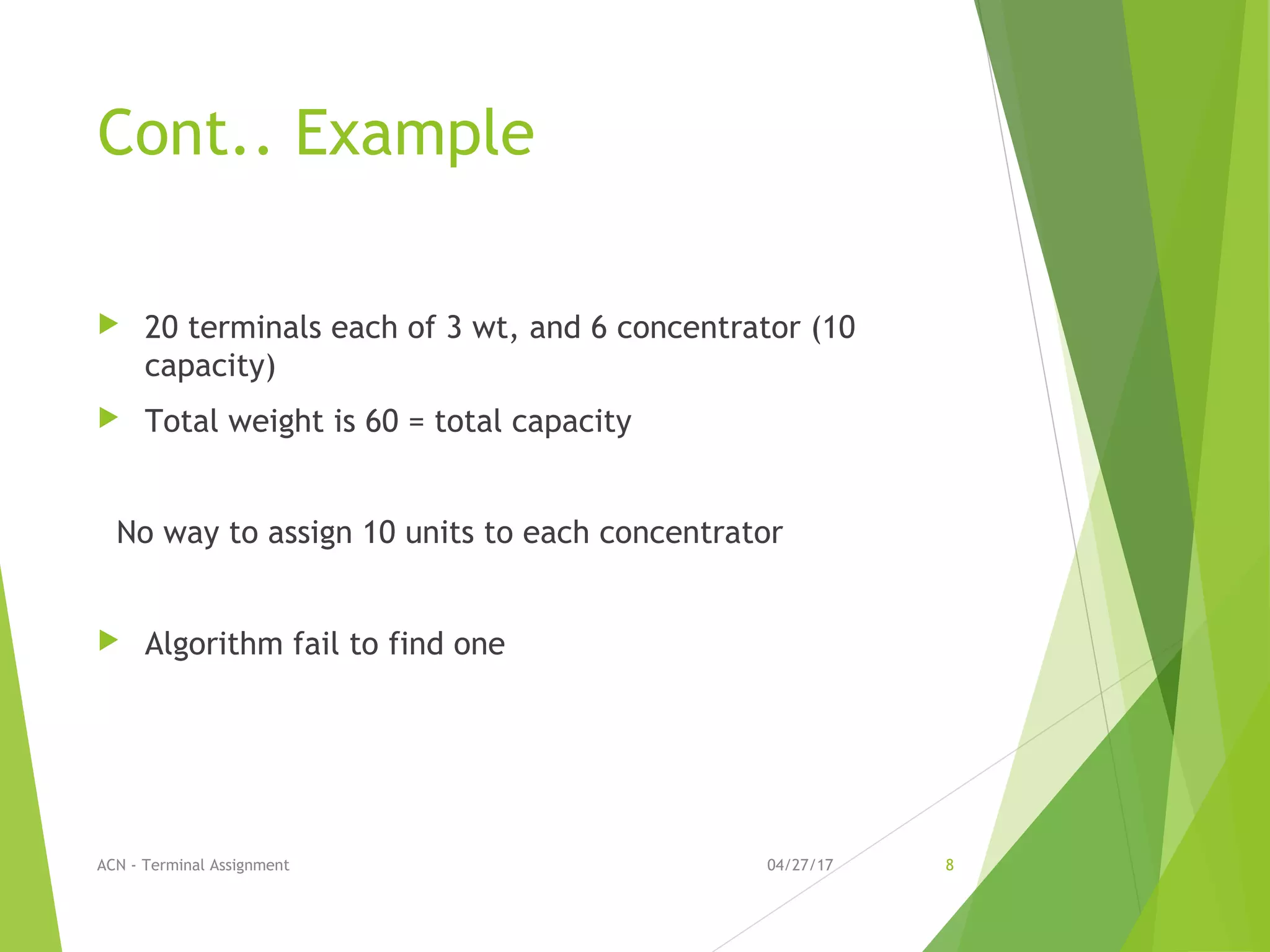 Cont.. Example

20 terminals each of 3 wt, and 6 concentrator (10 capacity)

Total weight is 60 = total capacity

No way to assign 10 units to each concentrator

Algorithm fail to find one

ACN - Terminal Assignment

04/27/17

8